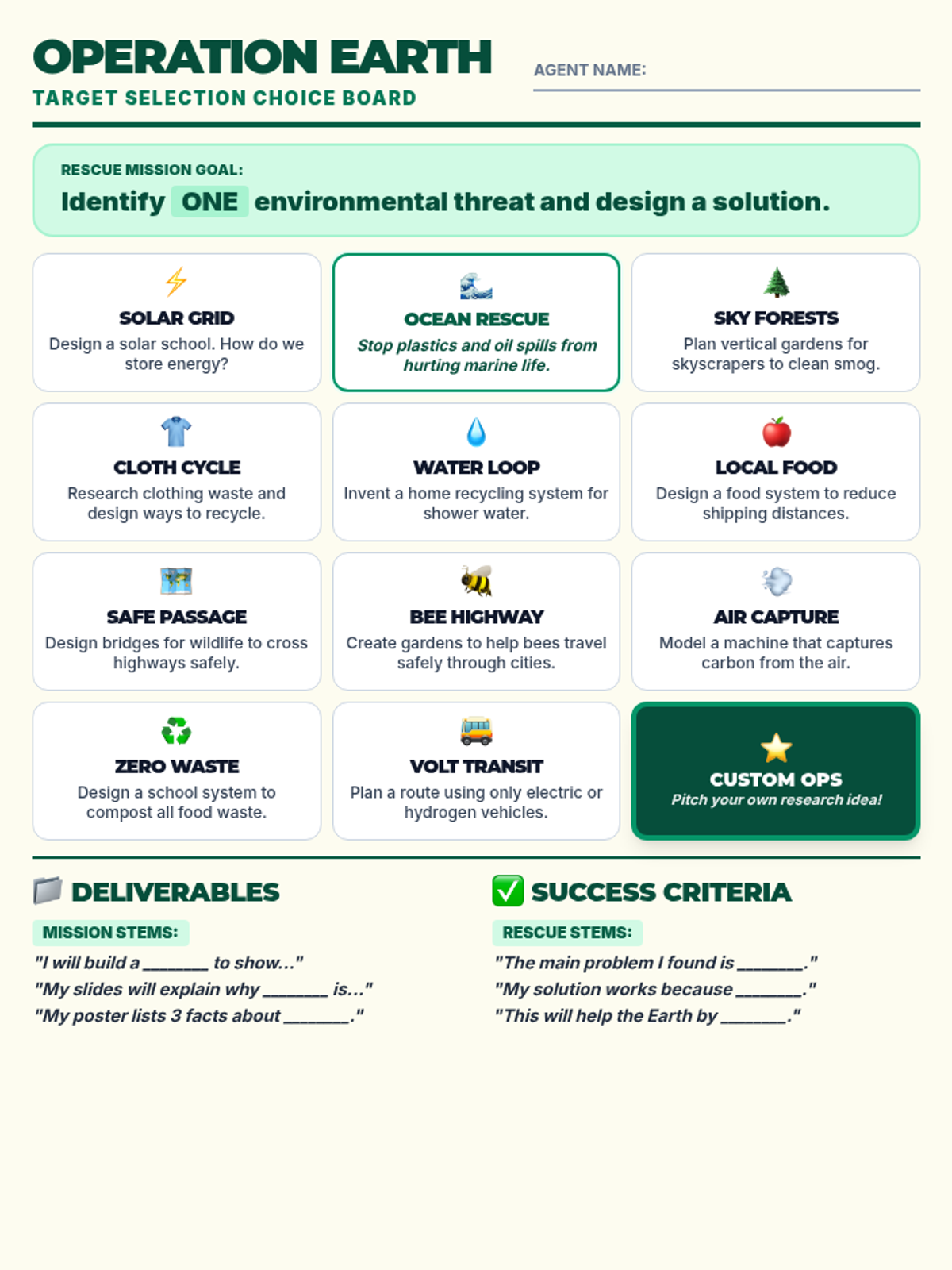 OPERATION EARTH
TARGET SELECTION CHOICE BOARD

AGENT NAME:

RESCUE MISSION GOAL:
Identify ONE environmental threat and design a solution.

SOLAR GRID
Design a solar school. How do we store energy?

OCEAN RESCUE
Stop plastics and oil spills from hurting marine life.

SKY FORESTS
Plan vertical gardens for skyscrapers to clean smog.

CLOTH CYCLE
Research clothing waste and design ways to recycle.

WATER LOOP
Invent a home recycling system for shower water.

LOCAL FOOD
Design a food system to reduce shipping distances.

SAFE PASSAGE
Design bridges for wildlife to cross highways safely.

BEE HIGHWAY
Create gardens to help bees travel safely through cities.

AIR CAPTURE
Model a machine that captures carbon from the air.

ZERO WASTE
Design a school system to compost all food waste.

VOLT TRANSIT
Plan a route using only electric or hydrogen vehicles.

CUSTOM OPS
Pitch your own research idea!

DELIVERABLES

MISSION STEMS:
"I will build a _______ to show..."
"My slides will explain why _______ is..."
"My poster lists 3 facts about _______."

SUCCESS CRITERIA

RESCUE STEMS:
"The main problem I found is _______."
"My solution works because _______."
"This will help the Earth by _______."